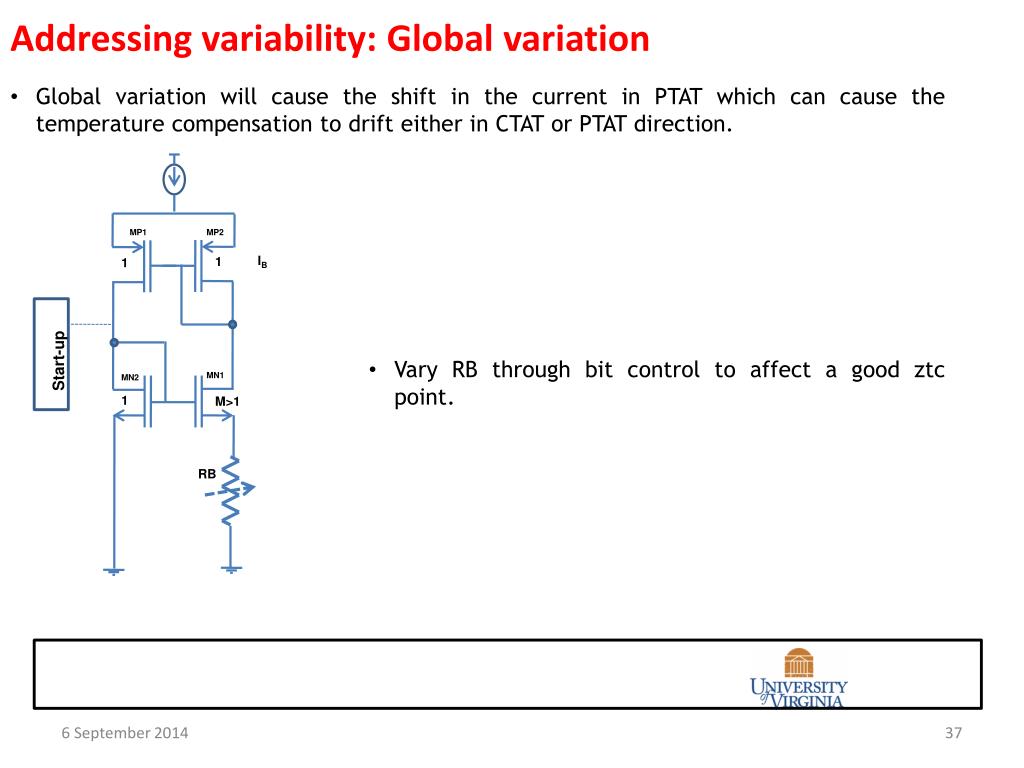 Addressing variability: Global variation

• Global variation will cause the shift in the current in PTAT which can cause the temperature compensation to drift either in CTAT or PTAT direction.

MP1
MP2
1
1
$I_B$
Start-up
MN2
MN1
1
M>1
RB

• Vary RB through bit control to affect a good ztc point.

UNIVERSITY of VIRGINIA

6 September 2014

37